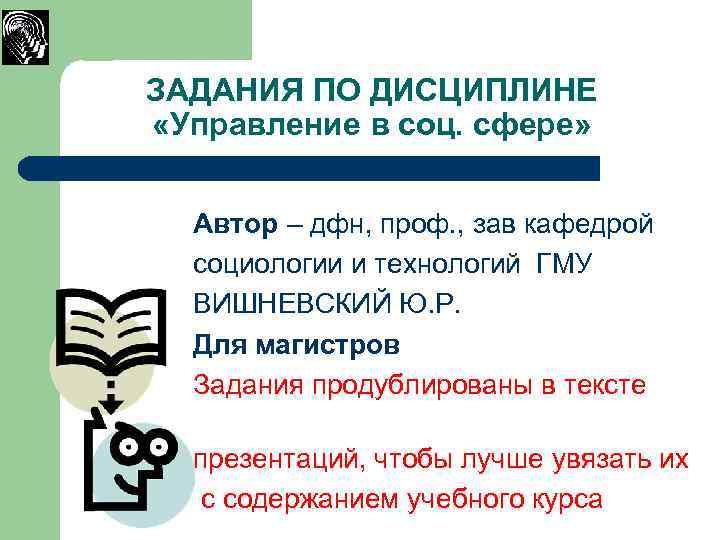 ЗАДАНИЯ ПО ДИСЦИПЛИНЕ
«Управление в соц. сфере»

Автор – дфн, проф., зав кафедрой социологии и технологий ГМУ ВИШНЕВСКИЙ Ю.Р.

Для магистров

Задания продублированы в тексте

презентаций, чтобы лучше увязать их с содержанием учебного курса